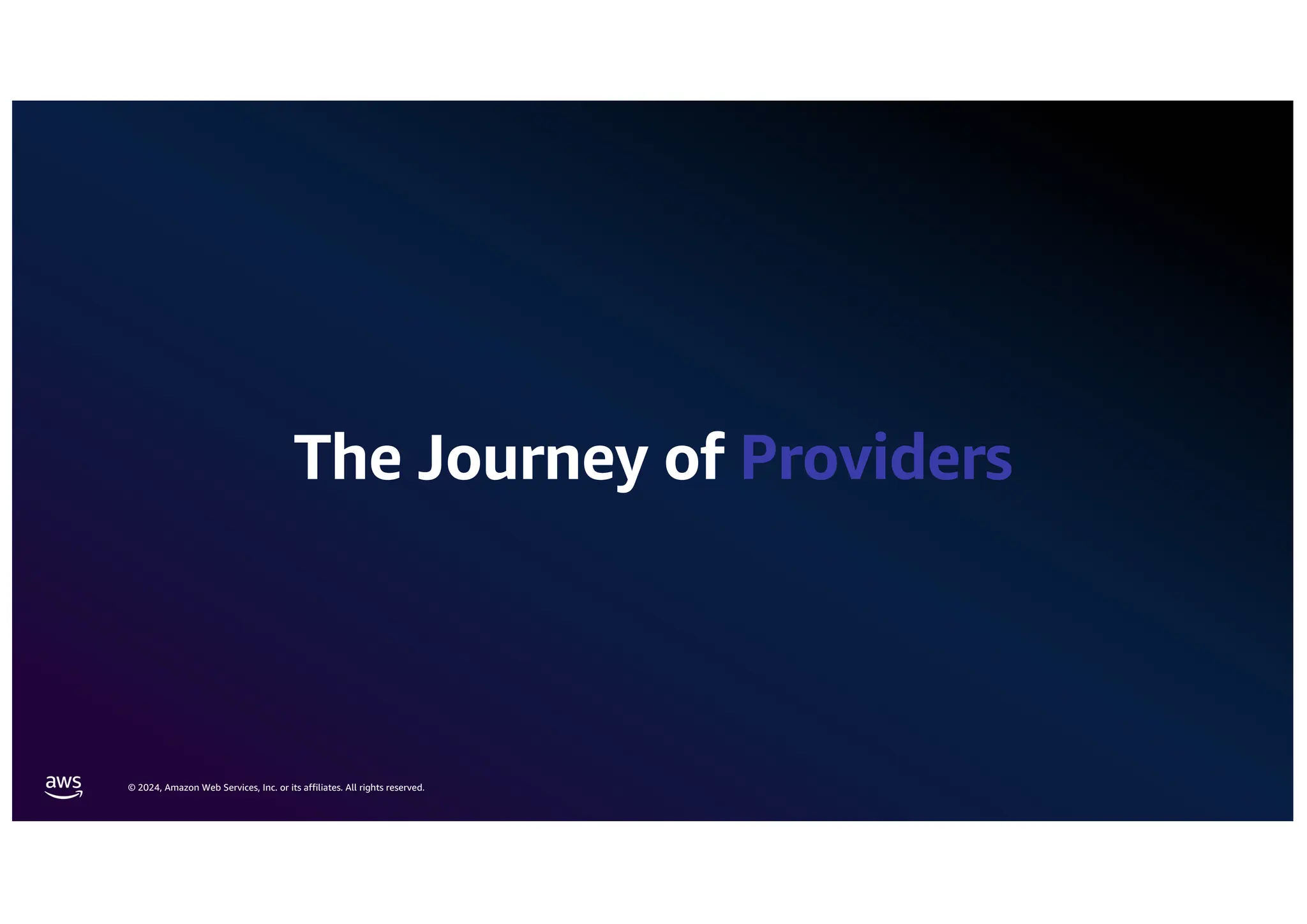 The Journey of Providers

aws

© 2024, Amazon Web Services, Inc. or its affiliates. All rights reserved.